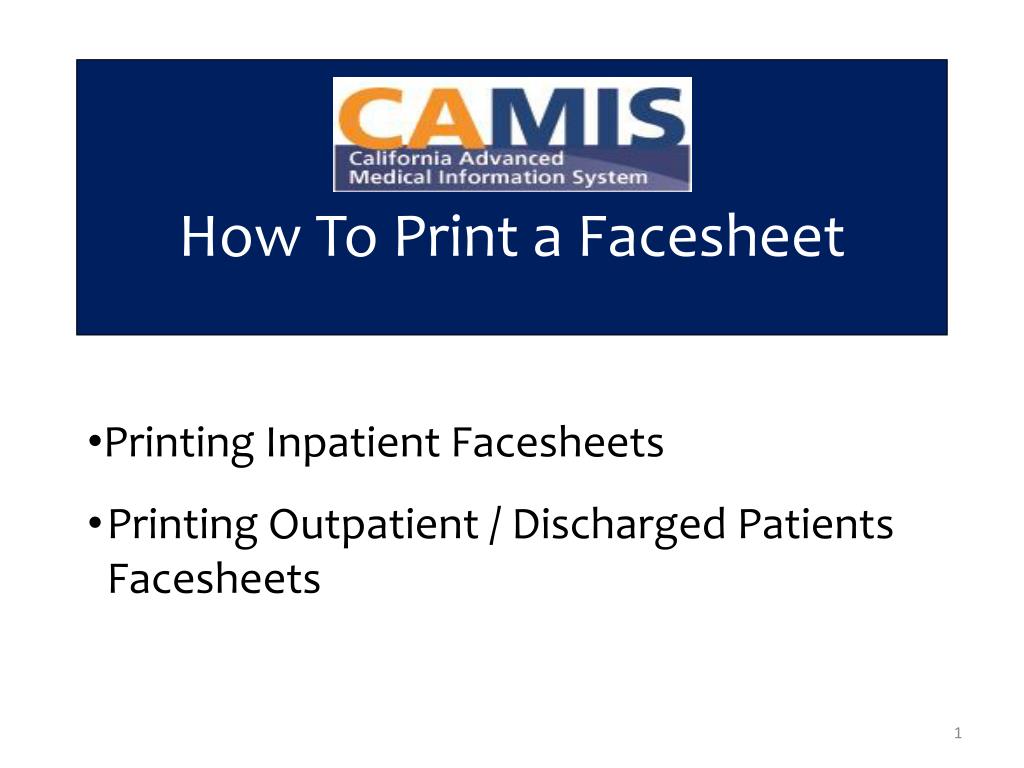 CAMIS
California Advanced
Medical Information System

How To Print a Facesheet

•Printing Inpatient Facesheets

•Printing Outpatient / Discharged Patients Facesheets

1